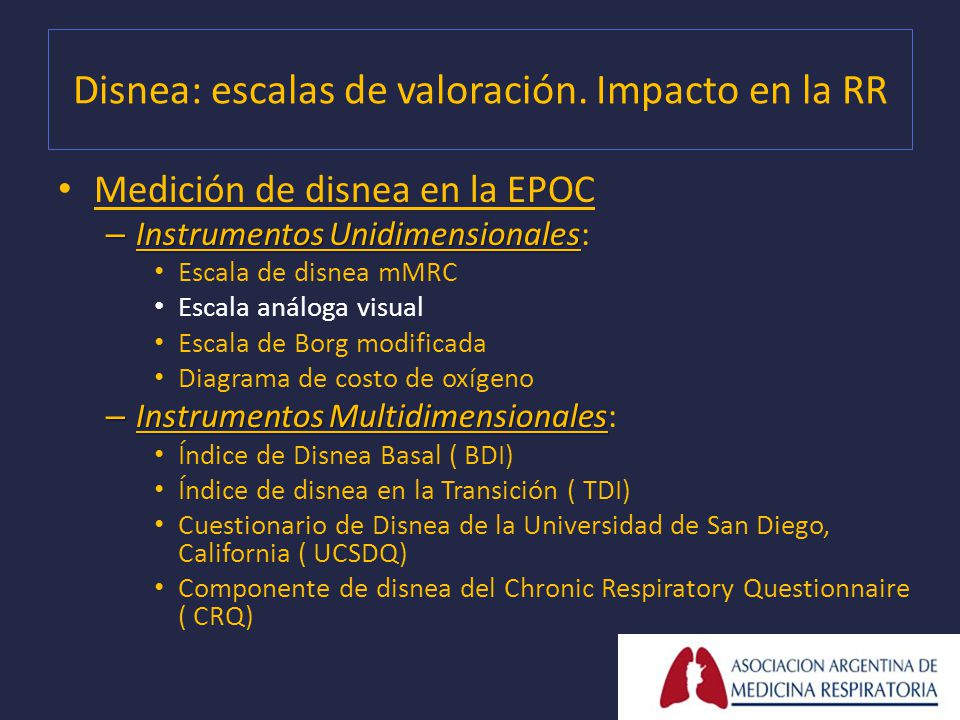 Disnea: escalas de valoración. Impacto en la RR

• Medición de disnea en la EPOC
– Instrumentos Unidimensionales:
• Escala de disnea mMRC
• Escala análoga visual
• Escala de Borg modificada
• Diagrama de costo de oxígeno
– Instrumentos Multidimensionales:
• Índice de Disnea Basal ( BDI)
• Índice de disnea en la Transición ( TDI)
• Cuestionario de Disnea de la Universidad de San Diego, California ( UCSDQ)
• Componente de disnea del Chronic Respiratory Questionnaire ( CRQ)

ASOCIACION ARGENTINA DE MEDICINA RESPIRATORIA